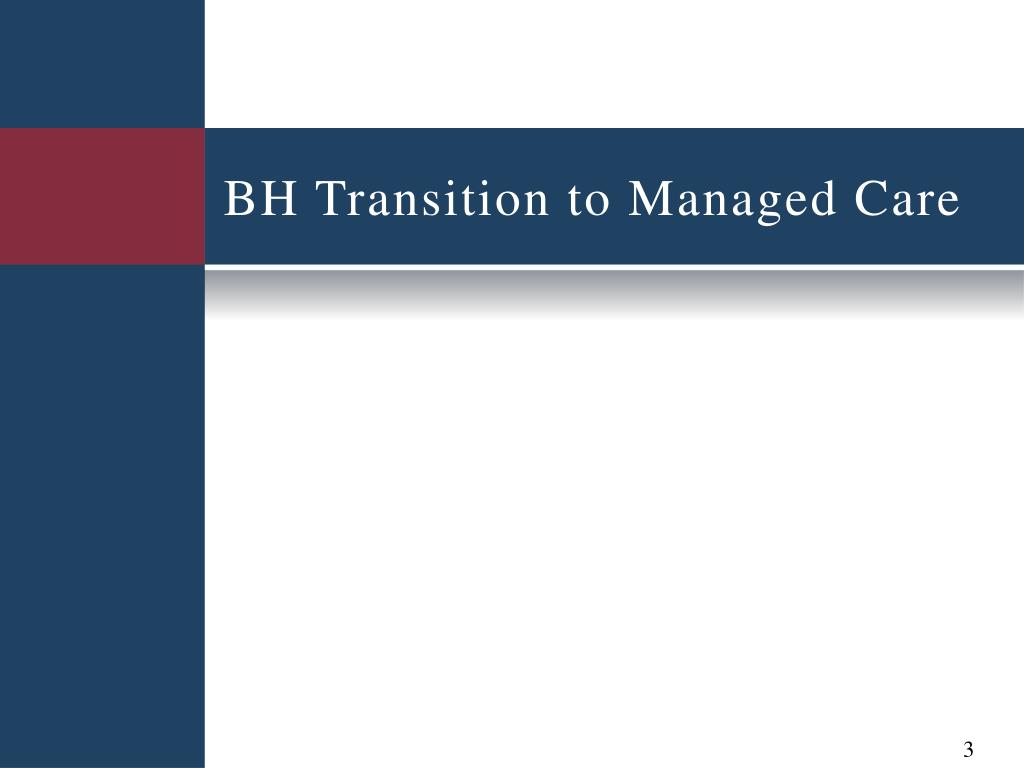 BH Transition to Managed Care

3